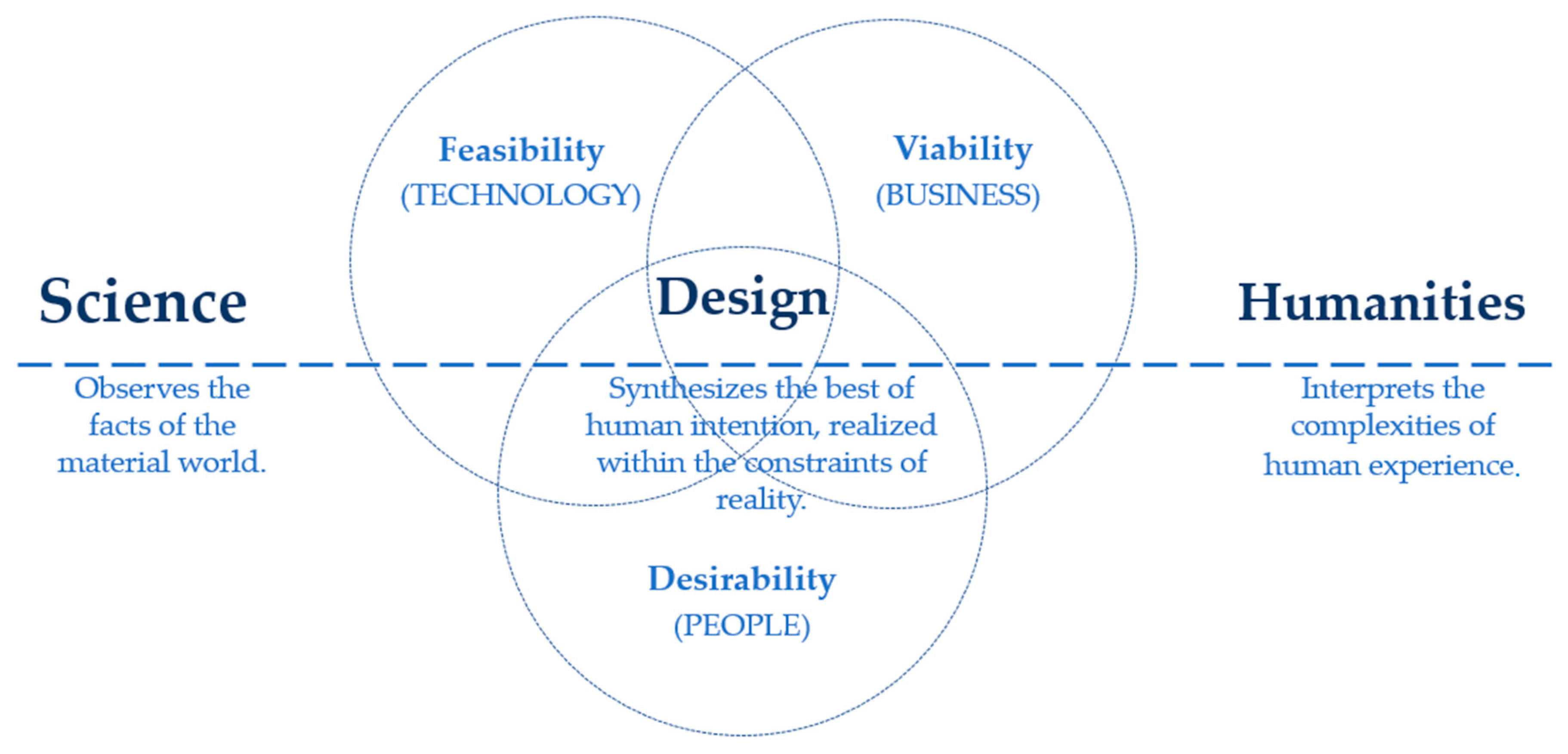 Feasibility
(TECHNOLOGY)

Viability
(BUSINESS)

Science

Design

Humanities

Observes the facts of the material world.

Synthesizes the best of human intention, realized within the constraints of reality.

Interprets the complexities of human experience.

Desirability
(PEOPLE)